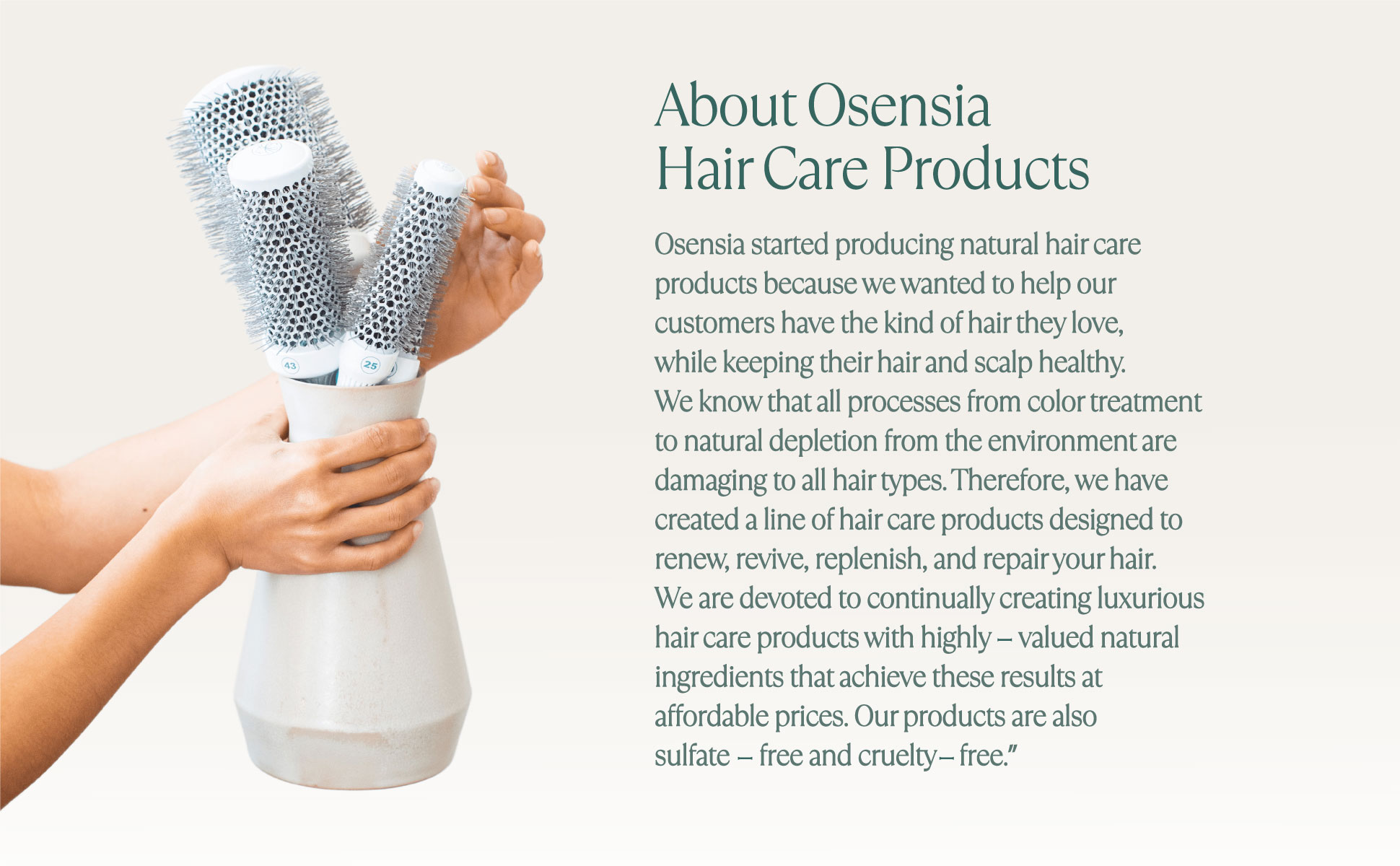 43

25

About Osensia Hair Care Products

Osensia started producing natural hair care products because we wanted to help our customers have the kind of hair they love, while keeping their hair and scalp healthy. We know that all processes from color treatment to natural depletion from the environment are damaging to all hair types. Therefore, we have created a line of hair care products designed to renew, revive, replenish, and repair your hair. We are devoted to continually creating luxurious hair care products with highly – valued natural ingredients that achieve these results at affordable prices. Our products are also sulfate – free and cruelty– free."